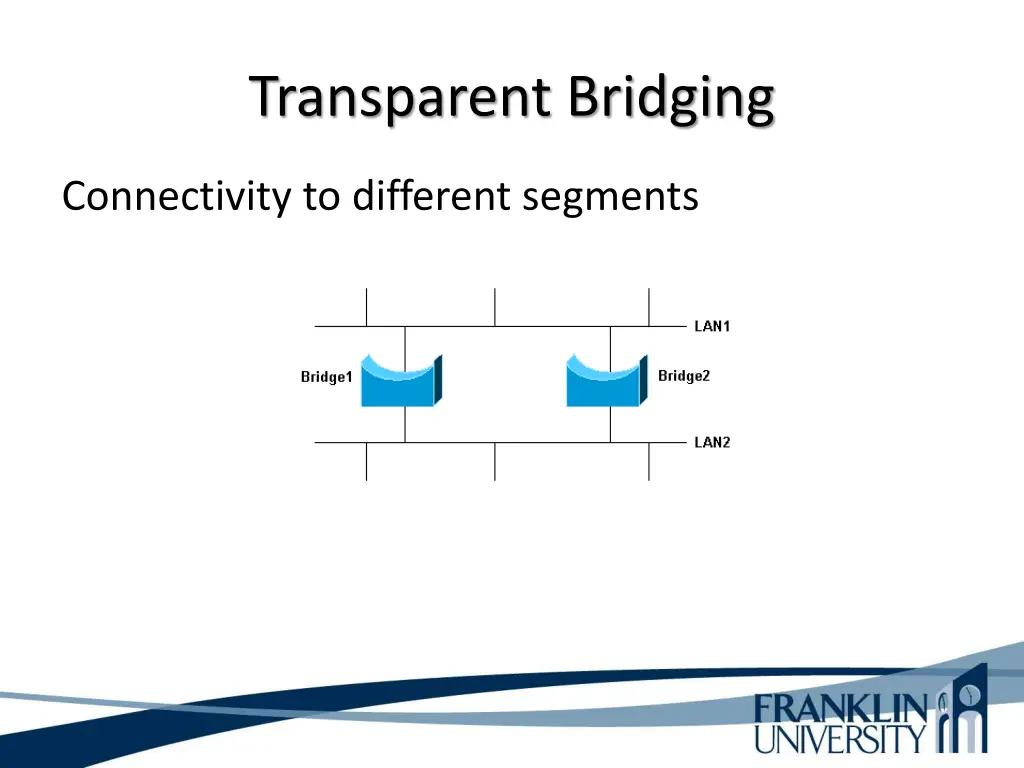 Transparent Bridging

Connectivity to different segments

LAN1

Bridge1

Bridge2

LAN2

FRANKLIN
UNIVERSITY